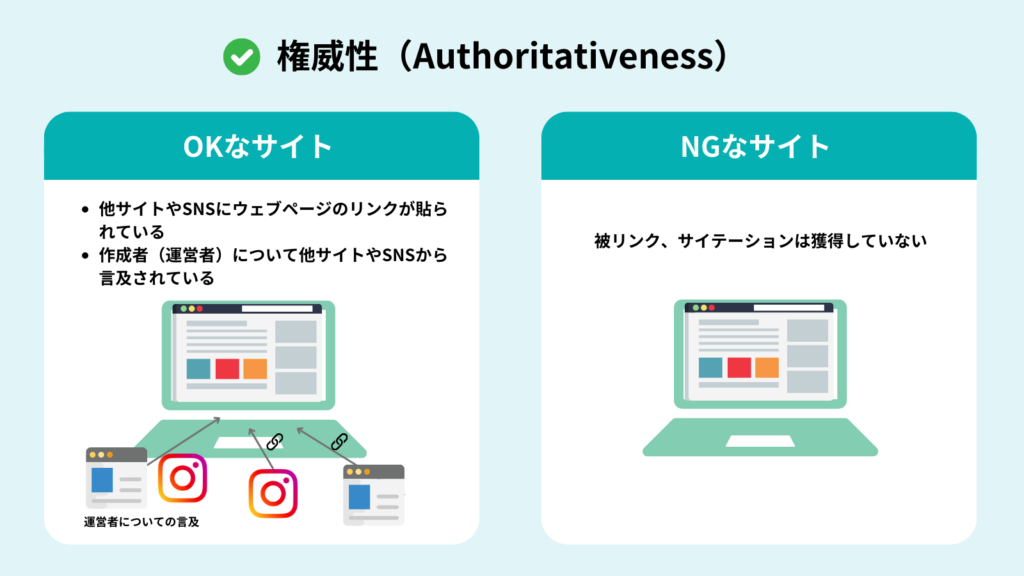 権威性（Authoritativeness）

OKなサイト

- 他サイトやSNSにウェブページのリンクが貼られている
- 作成者（運営者）について他サイトやSNSから言及されている

運営者についての言及

NGなサイト

被リンク、サイテーションは獲得していない